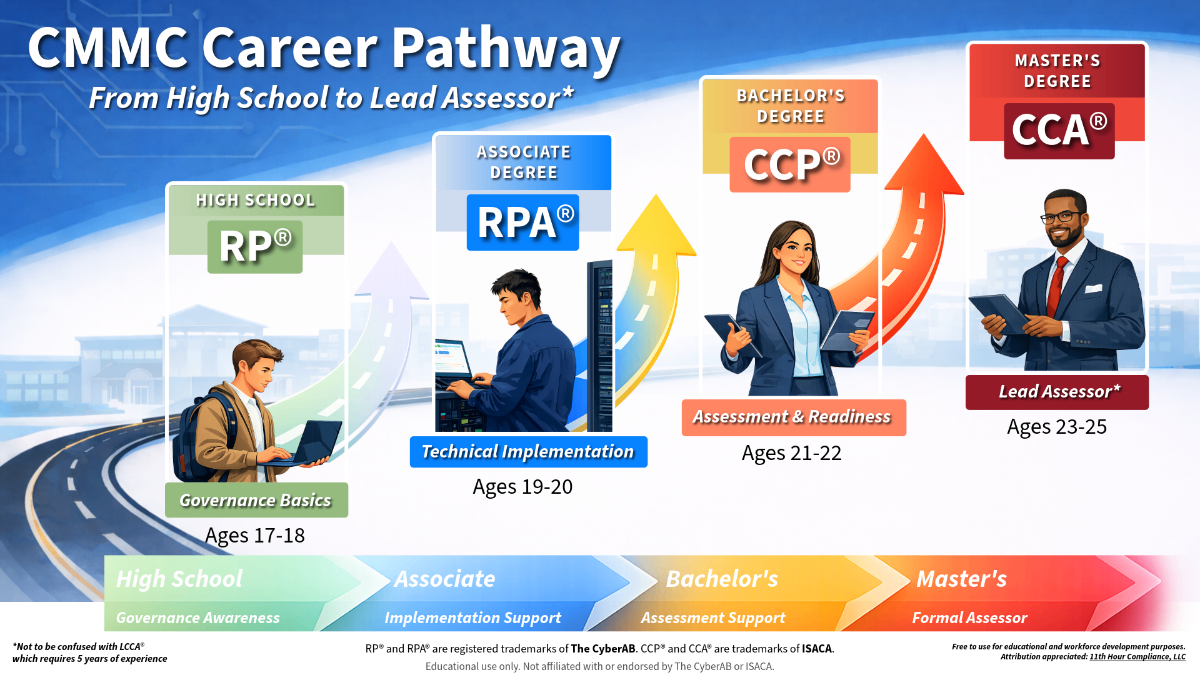 CMMC Career Pathway
From High School to Lead Assessor*

HIGH SCHOOL
RP®
Governance Basics
Ages 17-18

ASSOCIATE DEGREE
RPA®
Technical Implementation
Ages 19-20

BACHELOR'S DEGREE
CCP®
Assessment & Readiness
Ages 21-22

MASTER'S DEGREE
CCA®
Lead Assessor*
Ages 23-25

High School
Governance Awareness
Associate
Implementation Support
Bachelor's
Assessment Support
Master's
Formal Assessor

*Not to be confused with LCCA® which requires 5 years of experience

RP® and RPA® are registered trademarks of The CyberAB. CCP® and CCA® are trademarks of ISACA.
Educational use only. Not affiliated with or endorsed by The CyberAB or ISACA.

Free to use for educational and workforce development purposes. Attribution appreciated: 11th Hour Compliance, LLC